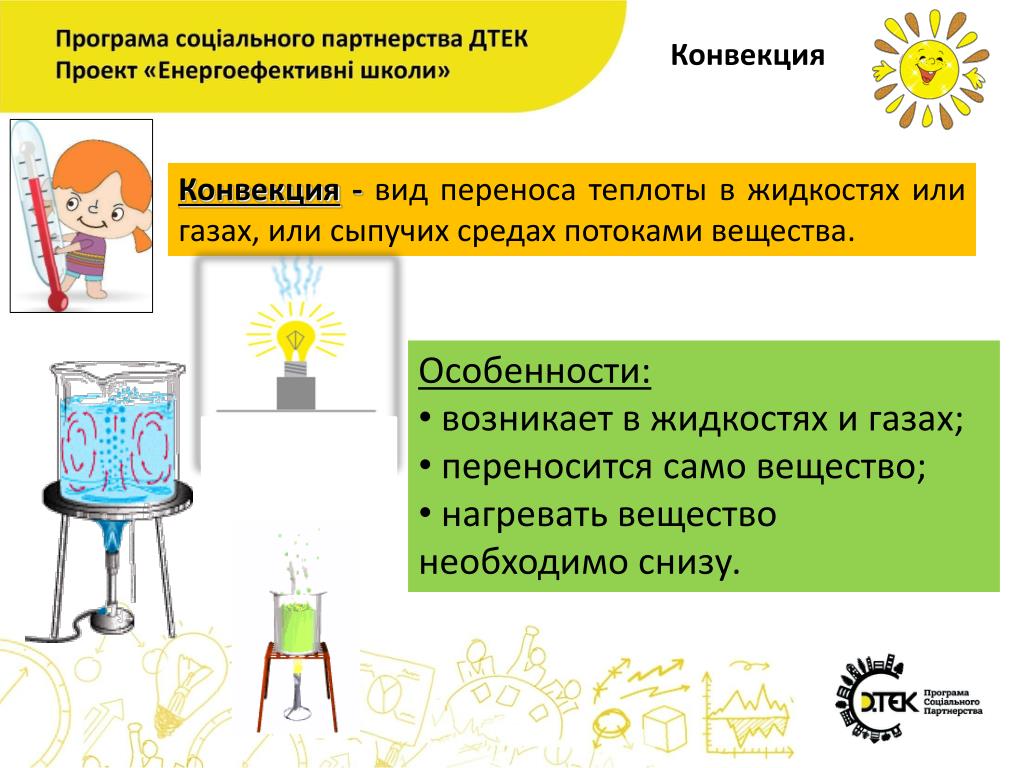 Програма соціального партнерства ДТЕК
Проект «Енергоефективні школи»

Конвекция

Конвекция - вид переноса теплоты в жидкостях или газах, или сыпучих средах потоками вещества.

Особенности:
• возникает в жидкостях и газах;
• переносится само вещество;
• нагревать вещество необходимо снизу.

ДТЕК
Програма Соціального Партнерства